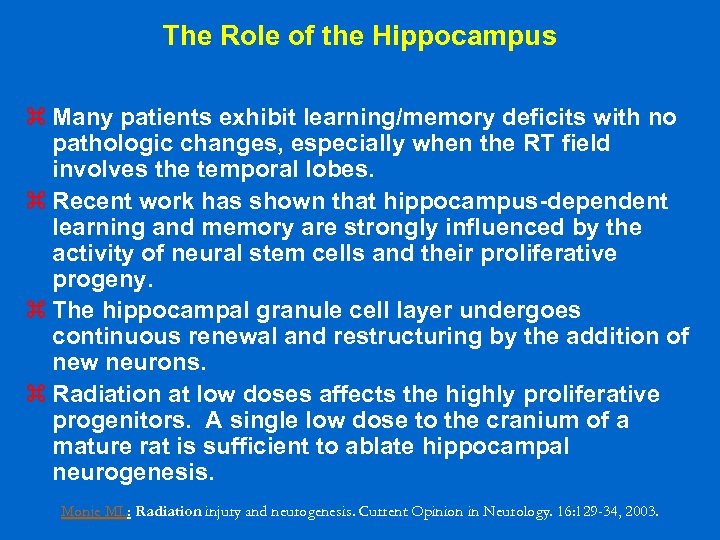 The Role of the Hippocampus

⌘ Many patients exhibit learning/memory deficits with no pathologic changes, especially when the RT field involves the temporal lobes.

⌘ Recent work has shown that hippocampus-dependent learning and memory are strongly influenced by the activity of neural stem cells and their proliferative progeny.

⌘ The hippocampal granule cell layer undergoes continuous renewal and restructuring by the addition of new neurons.

⌘ Radiation at low doses affects the highly proliferative progenitors. A single low dose to the cranium of a mature rat is sufficient to ablate hippocampal neurogenesis.

Monje ML: Radiation injury and neurogenesis. Current Opinion in Neurology. 16:129-34, 2003.